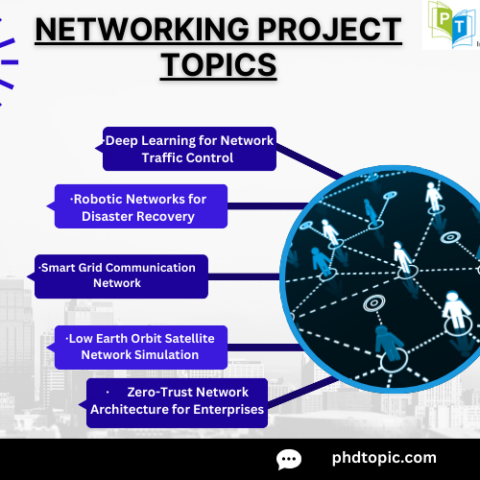 NETWORKING PROJECT TOPICS

PT

·Deep Learning for Network Traffic Control

·Robotic Networks for Disaster Recovery

·Smart Grid Communication Network

·Low Earth Orbit Satellite Network Simulation

· Zero-Trust Network Architecture for Enterprises

phdtopic.com